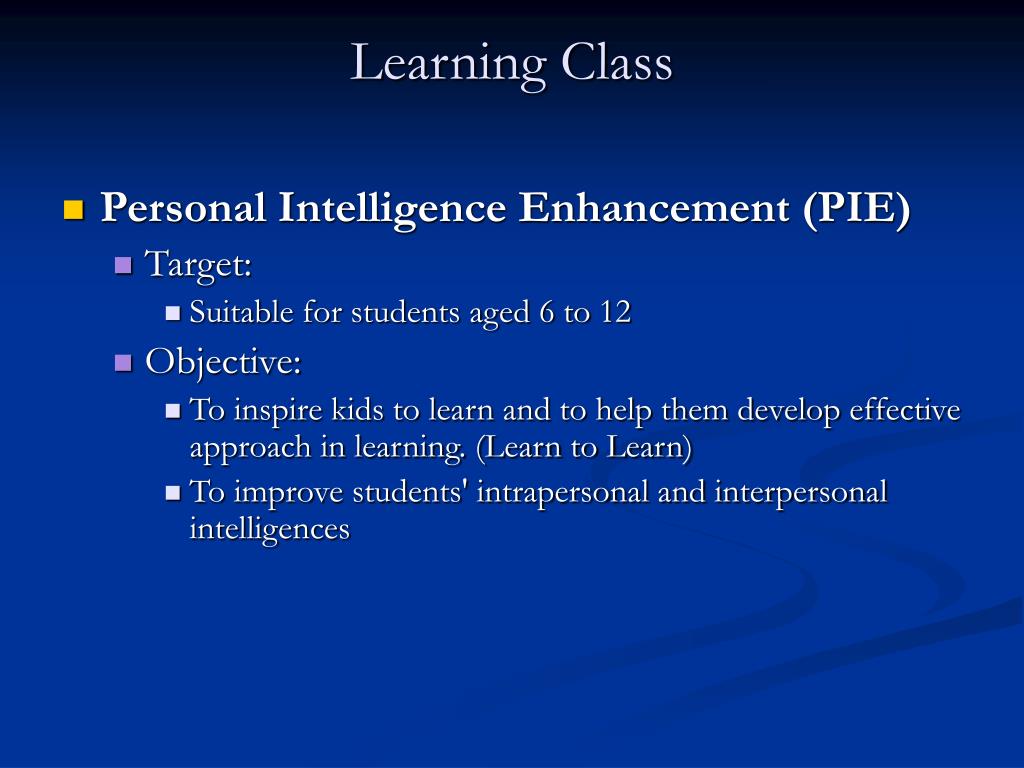 Learning Class

Personal Intelligence Enhancement (PIE)

Target:

Suitable for students aged 6 to 12

Objective:

To inspire kids to learn and to help them develop effective approach in learning. (Learn to Learn)

To improve students' intrapersonal and interpersonal intelligences